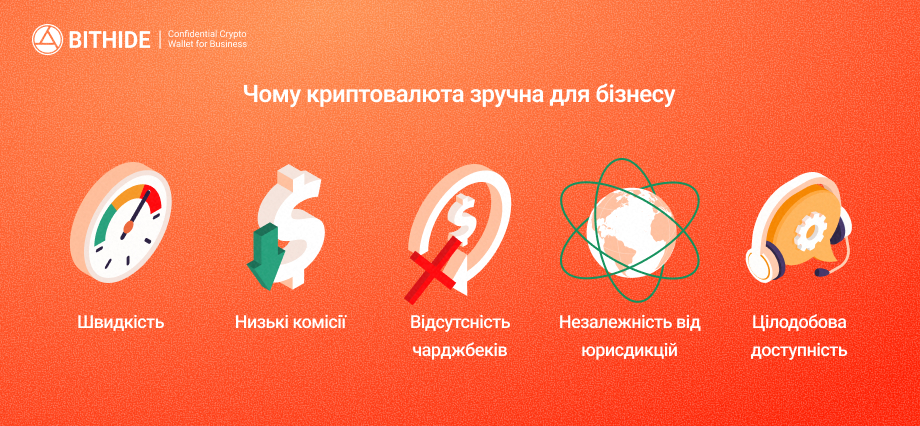 BITHIDE | Confidential Crypto Wallet for Business

Чому криптовалюта зручна для бізнесу

Швидкість

Низькі комісії

Відсутність чарджбеків

Незалежність від юрисдикцій

Цілодобова доступність